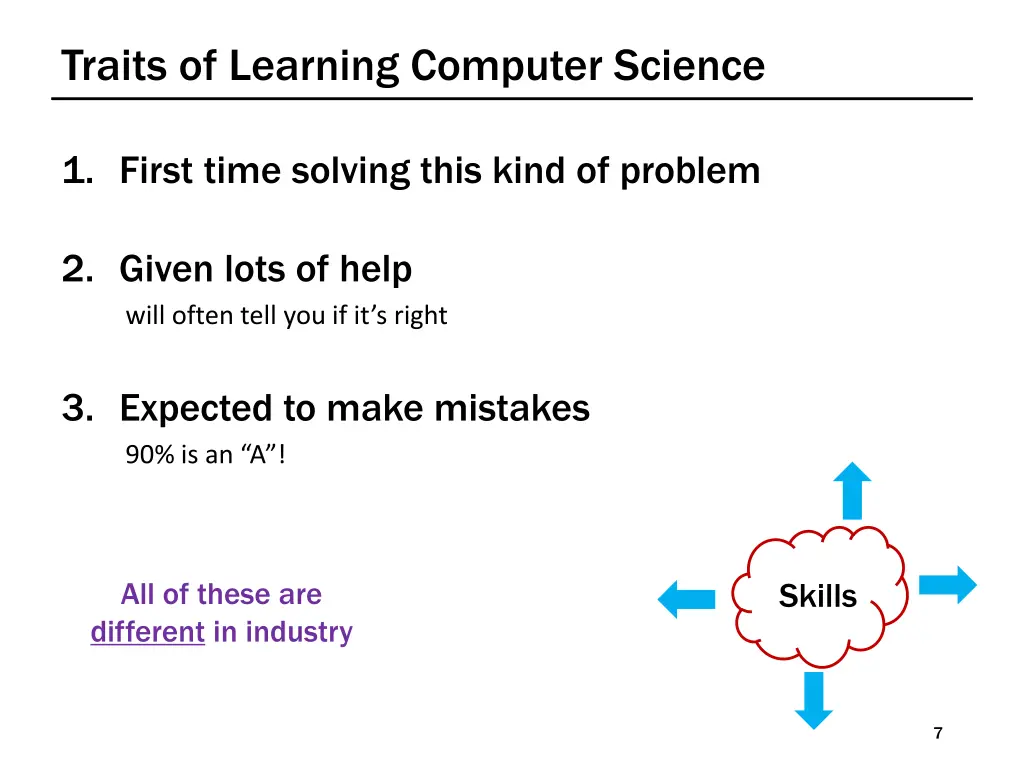 Traits of Learning Computer Science

1. First time solving this kind of problem

2. Given lots of help
will often tell you if it’s right

3. Expected to make mistakes
90% is an “A”!

All of these are different in industry

Skills

7